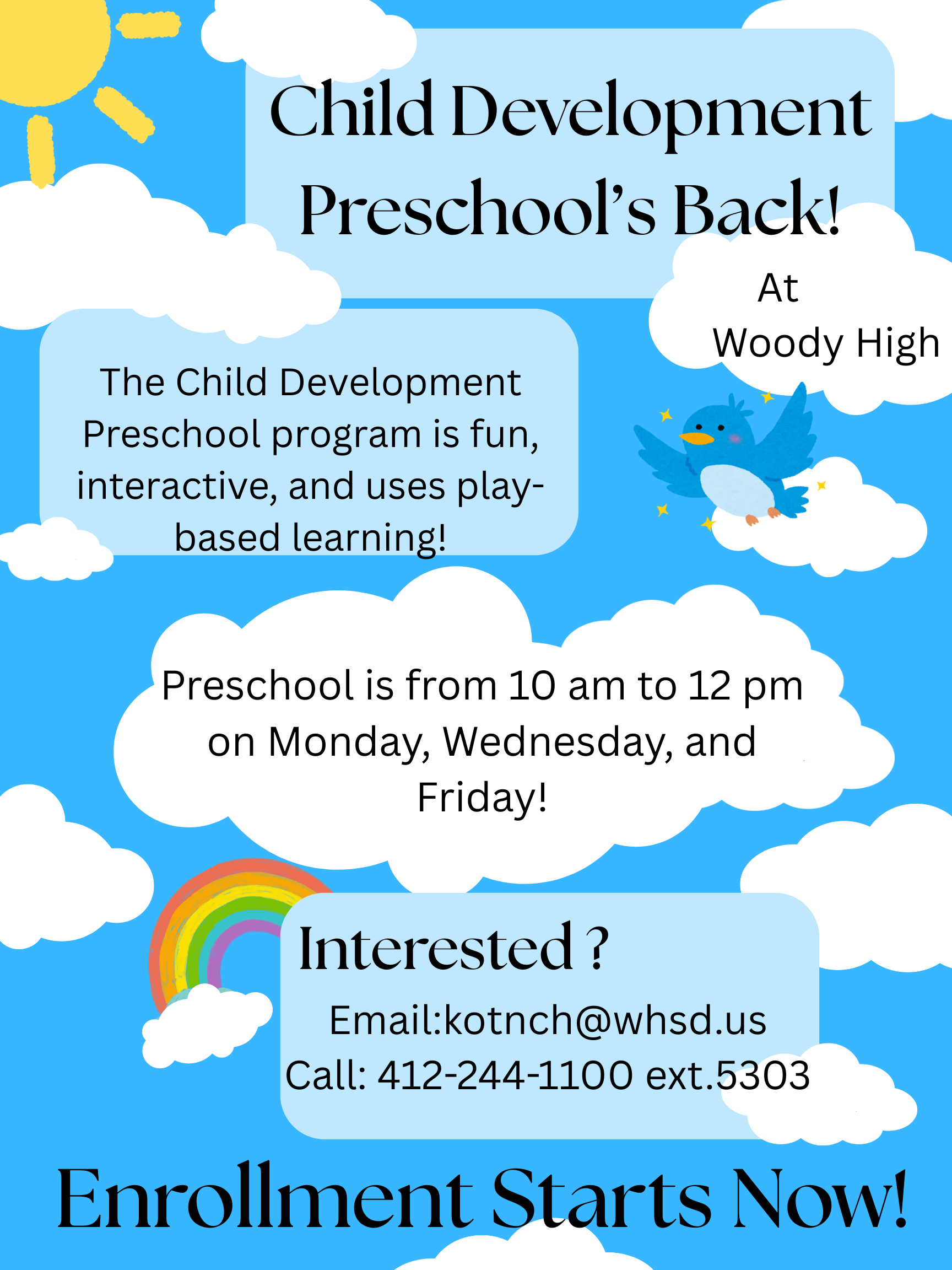 Child Development Preschool's Back!

At
Woody High

The Child Development Preschool program is fun, interactive, and uses play-based learning!

Preschool is from 10 am to 12 pm on Monday, Wednesday, and Friday!

Interested ?
Email:kotnch@whsd.us
Call: 412-244-1100 ext.5303

Enrollment Starts Now!